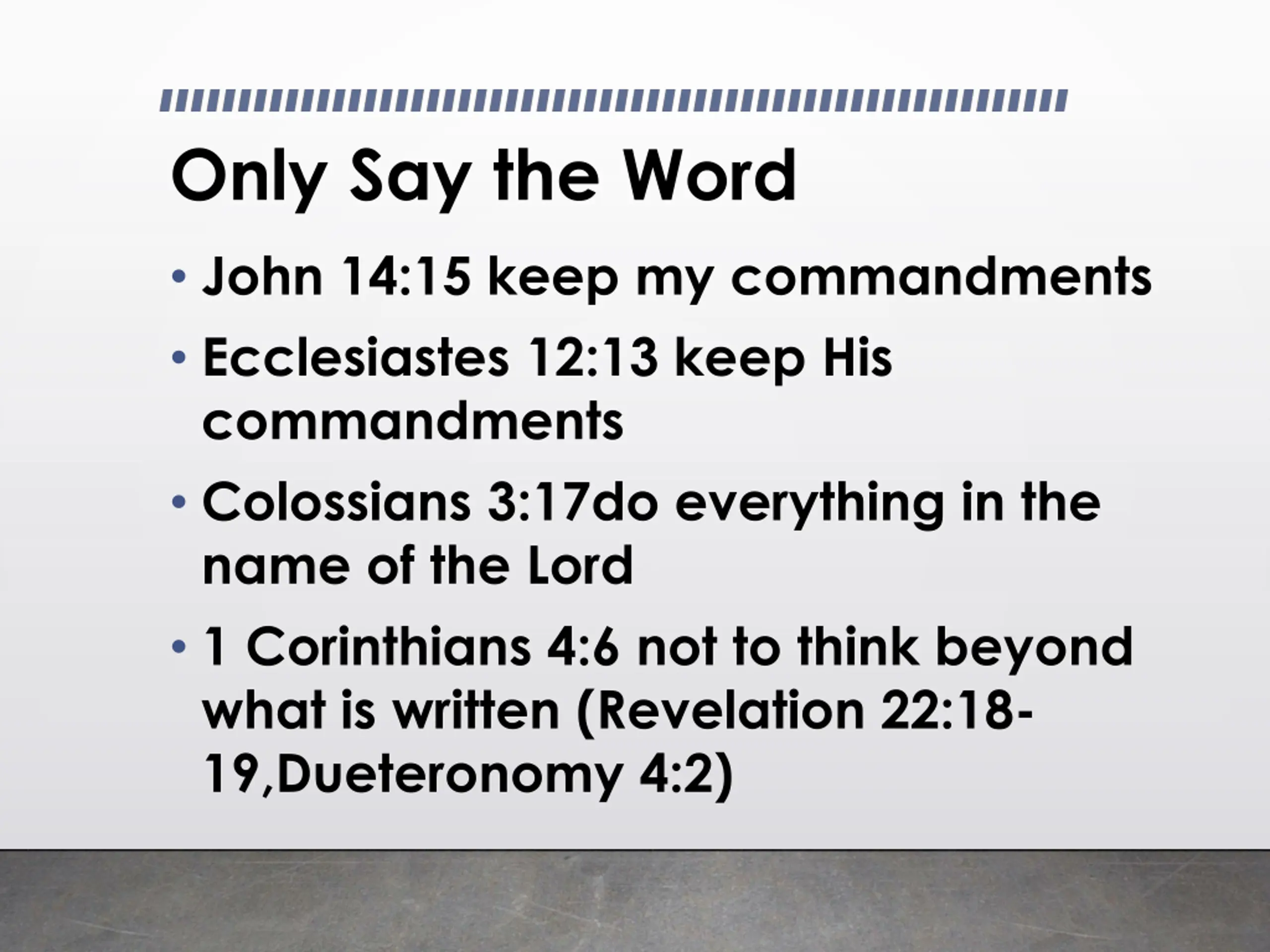 Only Say the Word

• John 14:15 keep my commandments
• Ecclesiastes 12:13 keep His commandments
• Colossians 3:17do everything in the name of the Lord
• 1 Corinthians 4:6 not to think beyond what is written (Revelation 22:18-19,Dueteronomy 4:2)